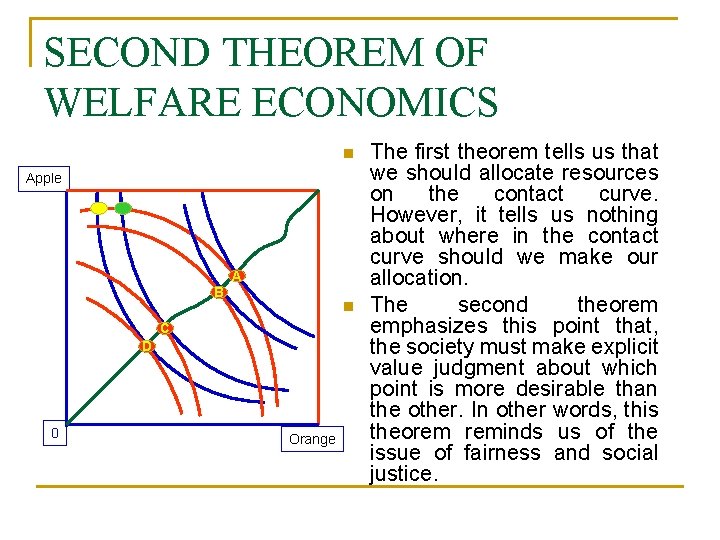 SECOND THEOREM OF WELFARE ECONOMICS

Apple

A

B

C

D

0

Orange

The first theorem tells us that we should allocate resources on the contact curve. However, it tells us nothing about where in the contact curve should we make our allocation.

The second theorem emphasizes this point that, the society must make explicit value judgment about which point is more desirable than the other. In other words, this theorem reminds us of the issue of fairness and social justice.